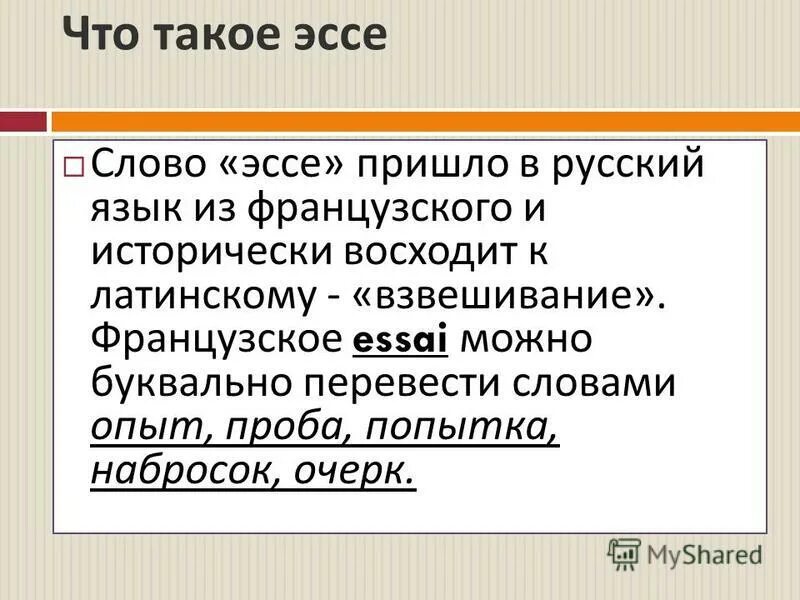 Что такое эссе

Слово «эссе» пришло в русский язык из французского и исторически восходит к латинскому - «взвешивание». Французское essai можно буквально перевести словами опыт, проба, попытка, набросок, очерк.

MyShared